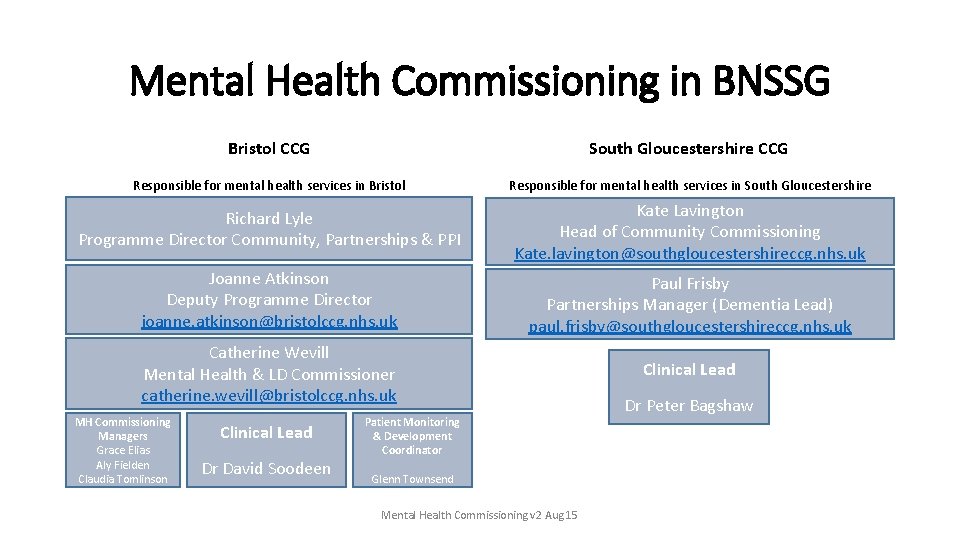 Mental Health Commissioning in BNSSG

Bristol CCG

Responsible for mental health services in Bristol

Richard Lyle
Programme Director Community, Partnerships & PPI

Joanne Atkinson
Deputy Programme Director
joanne.atkinson@bristolccg.nhs.uk

Catherine Wevill
Mental Health & LD Commissioner
catherine.wevill@bristolccg.nhs.uk

MH Commissioning Managers
Grace Elias
Aly Fielden
Claudia Tomlinson

Clinical Lead
Dr David Soodeen

Patient Monitoring & Development Coordinator
Glenn Townsend

South Gloucestershire CCG

Responsible for mental health services in South Gloucestershire

Kate Lavington
Head of Community Commissioning
Kate.lavington@southgloucestershireccg.nhs.uk

Paul Frisby
Partnerships Manager (Dementia Lead)
paul.frisby@southgloucestershireccg.nhs.uk

Clinical Lead
Dr Peter Bagshaw

Mental Health Commissioning v2 Aug15